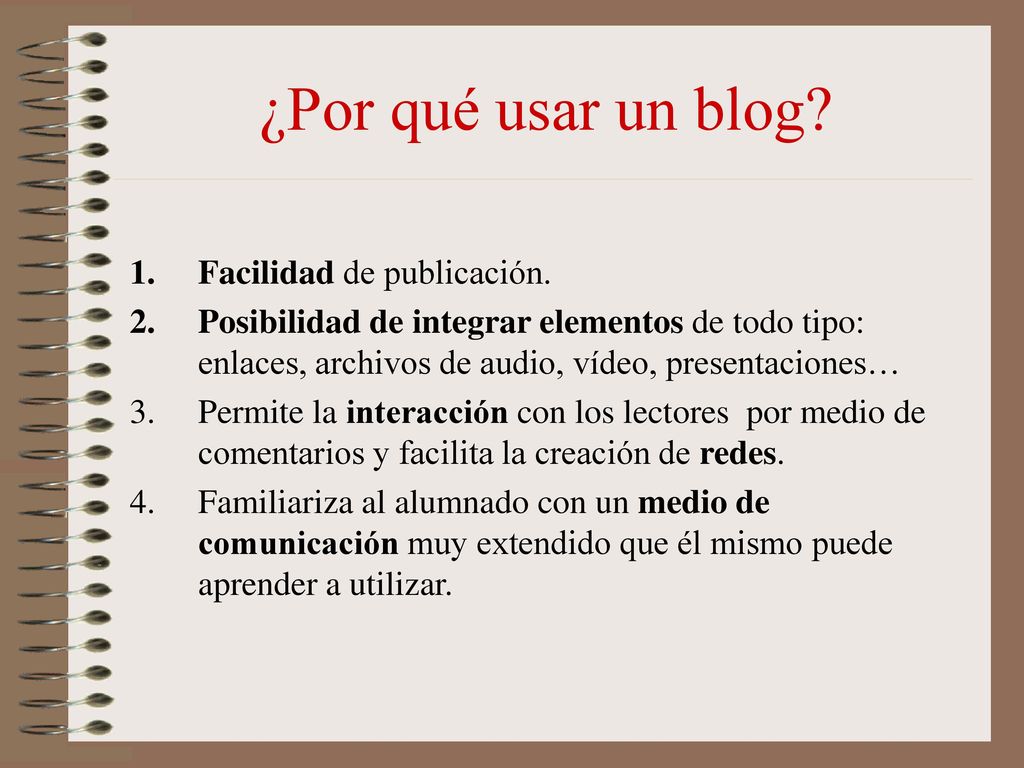 ¿Por qué usar un blog?

1. Facilidad de publicación.
2. Posibilidad de integrar elementos de todo tipo: enlaces, archivos de audio, vídeo, presentaciones…
3. Permite la interacción con los lectores por medio de comentarios y facilita la creación de redes.
4. Familiariza al alumnado con un medio de comunicación muy extendido que él mismo puede aprender a utilizar.